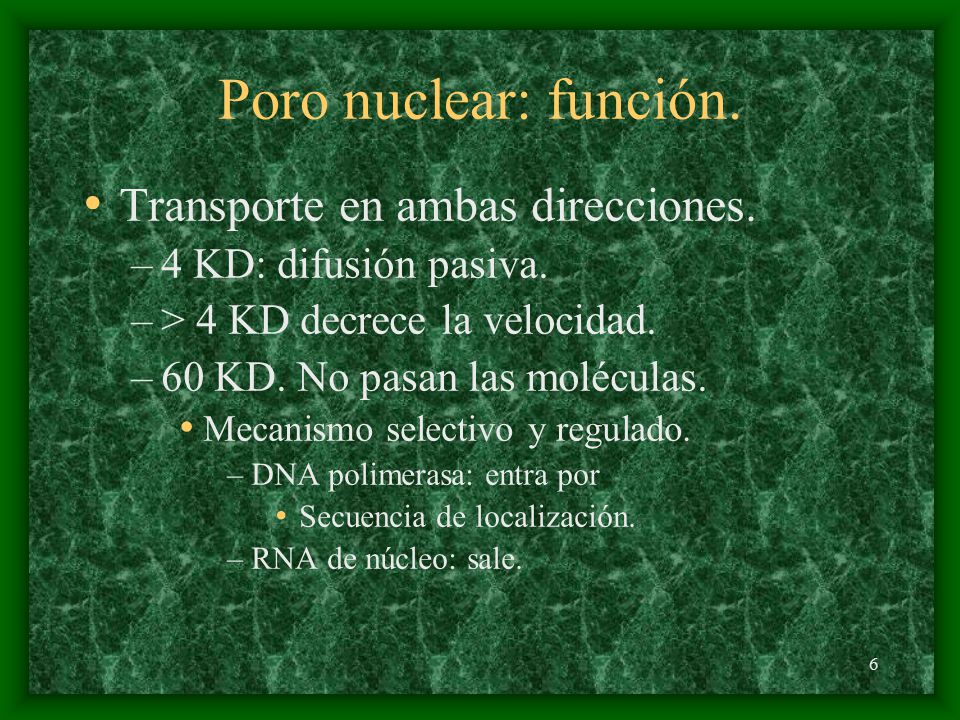 Poro nuclear: función.

• Transporte en ambas direcciones.

– 4 KD: difusión pasiva.

– > 4 KD decrece la velocidad.

– 60 KD. No pasan las moléculas.

• Mecanismo selectivo y regulado.

– DNA polimerasa: entra por

• Secuencia de localización.

– RNA de núcleo: sale.

6